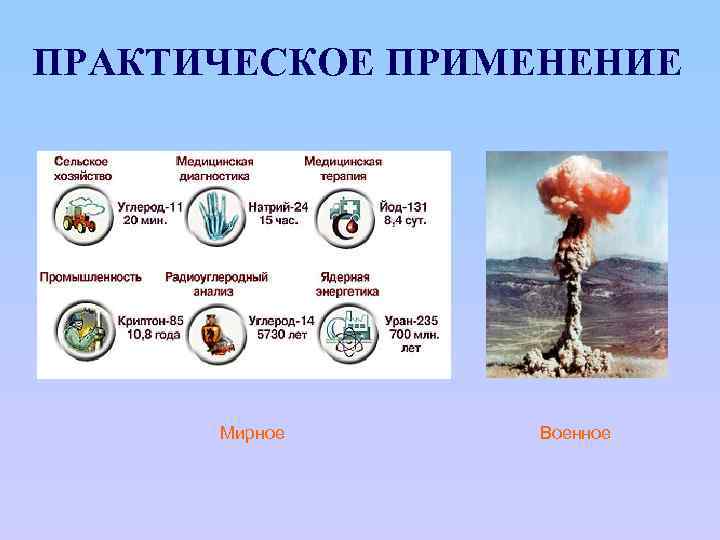 ПРАКТИЧЕСКОЕ ПРИМЕНЕНИЕ

Сельское хозяйство

Углерод-11
20 мин.

Медицинская диагностика

Натрий-24
15 час.

Медицинская терапия

Йод-131
8,4 сут.

Промышленность

Криптон-85
10,8 года

Радиоуглеродный анализ

Углерод-14
5730 лет

Ядерная энергетика

Уран-235
700 млн. лет

Мирное

Военное